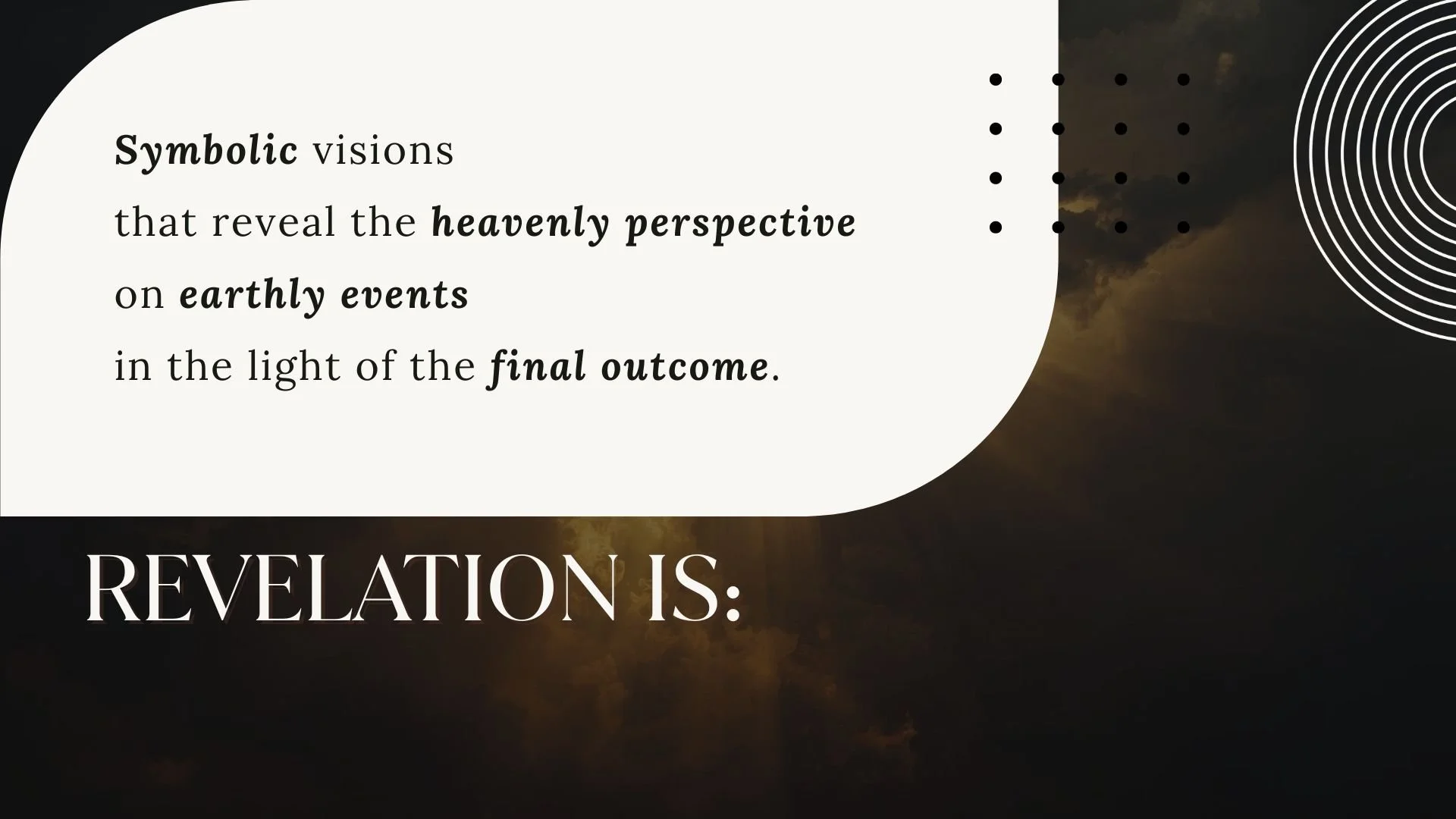 Symbolic visions
that reveal the heavenly perspective
on earthly events
in the light of the final outcome.

REVELATION IS: